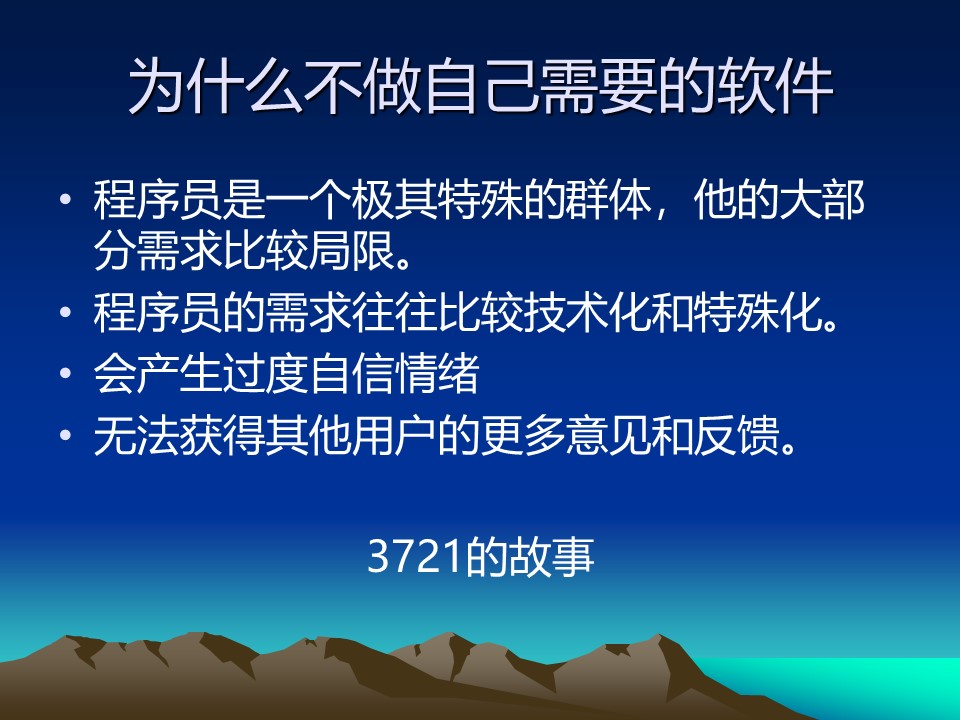 为什么不做自己需要的软件

• 程序员是一个极其特殊的群体，他的大部分需求比较局限。
• 程序员的需求往往比较技术化和特殊化。
• 会产生过度自信情绪
• 无法获得其他用户的更多意见和反馈。

3721的故事